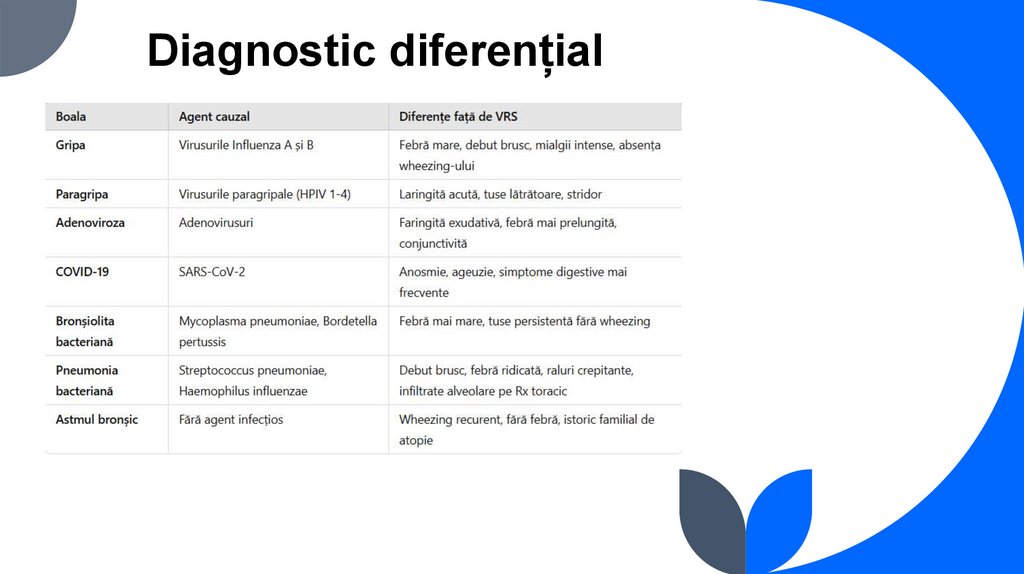 Diagnostic diferențial

| Boala | Agent cauzal | Diferențe față de VRS |
|---|---|---|
| Gripa | Virusurile Influenza A și B | Febră mare, debut brusc, mialgii intense, absența wheezing-ului |
| Paragripa | Virusurile paragripale (HPIV 1-4) | Laringită acută, tuse lătrătoare, stridor |
| Adenoviroza | Adenovirusuri | Faringită exudativă, febră mai prelungită, conjunctivită |
| COVID-19 | SARS-CoV-2 | Anosmie, ageuzie, simptome digestive mai frecvente |
| Bronșiolita bacteriană | Mycoplasma pneumoniae, Bordetella pertussis | Febră mai mare, tuse persistentă fără wheezing |
| Pneumonia bacteriană | Streptococcus pneumoniae, Haemophilus influenzae | Debut brusc, febră ridicată, raluri crepitante, infiltrate alveolare pe Rx toracic |
| Astmul bronșic | Fără agent infecțios | Wheezing recurent, fără febră, istoric familial de atopie |